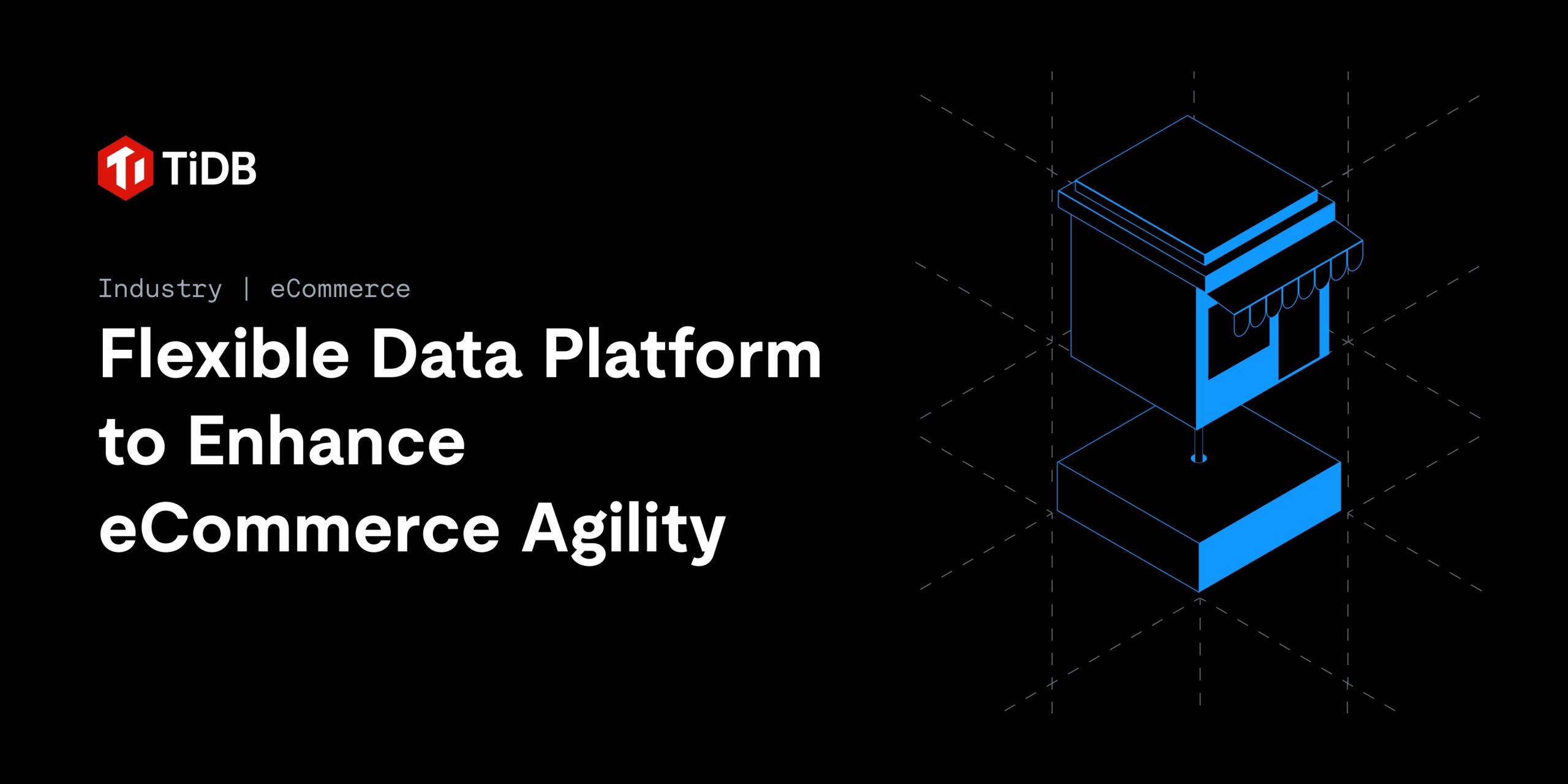 TiDB

Industry | eCommerce

Flexible Data Platform to Enhance eCommerce Agility